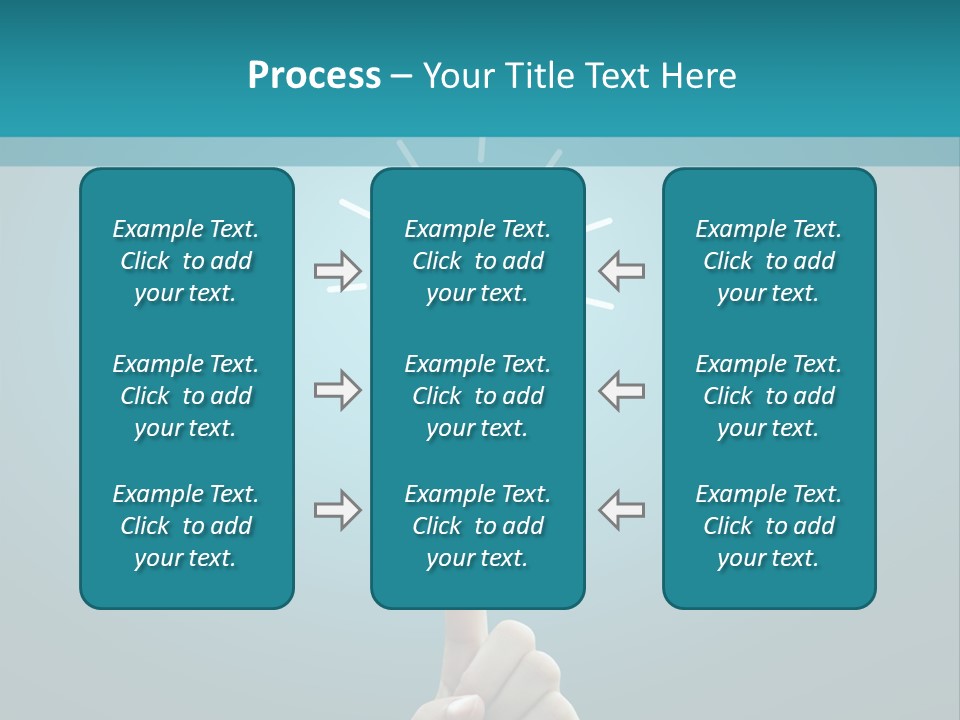 Process – Your Title Text Here

Example Text. Click to add your text.

Example Text. Click to add your text.

Example Text. Click to add your text.

Example Text. Click to add your text.

Example Text. Click to add your text.

Example Text. Click to add your text.

Example Text. Click to add your text.

Example Text. Click to add your text.

Example Text. Click to add your text.